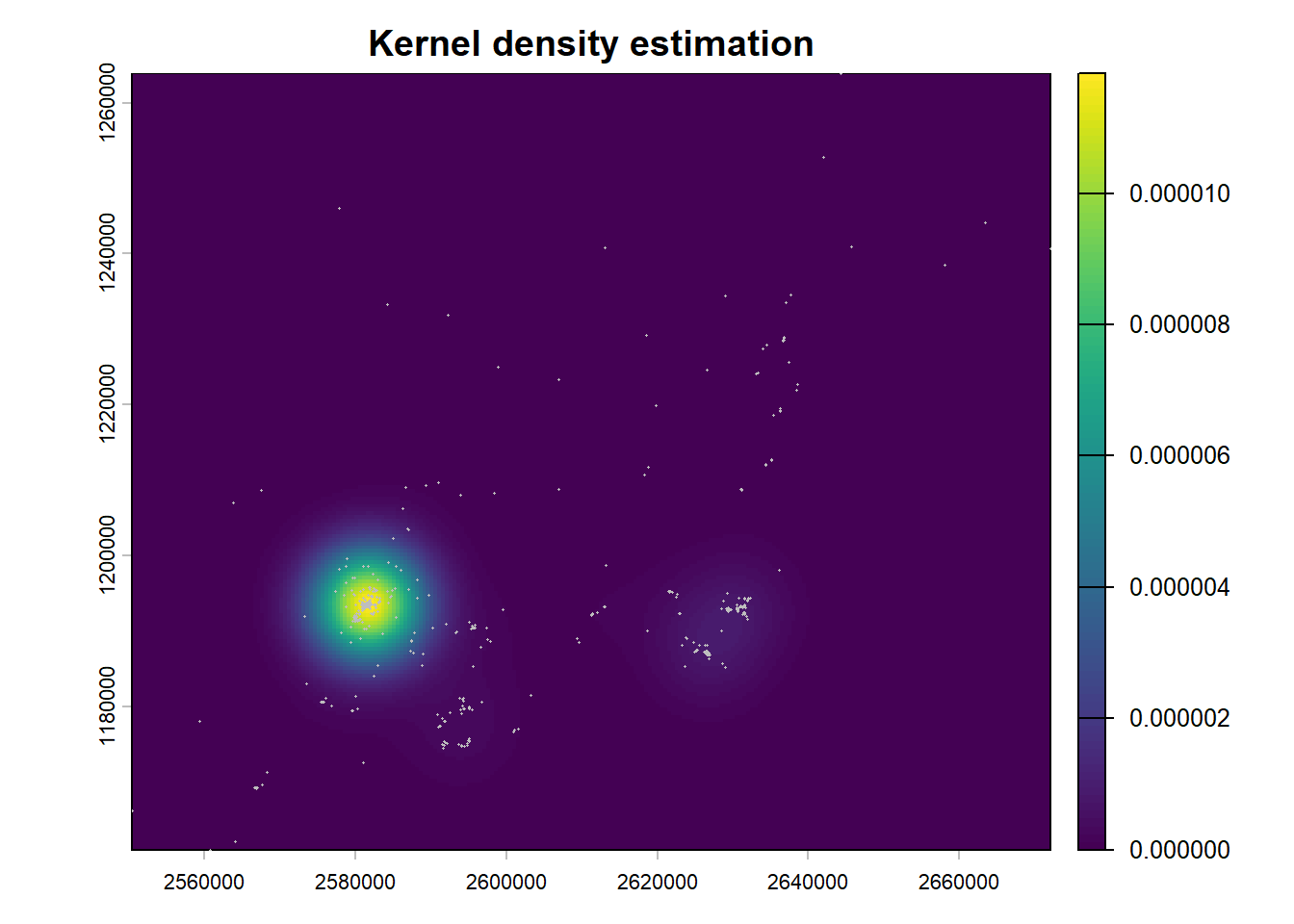 Kernel density estimation

1260000
1240000
1220000
1200000
1180000

2560000
2580000
2600000
2620000
2640000
2660000

0.000010
0.000008
0.000006
0.000004
0.000002
0.000000